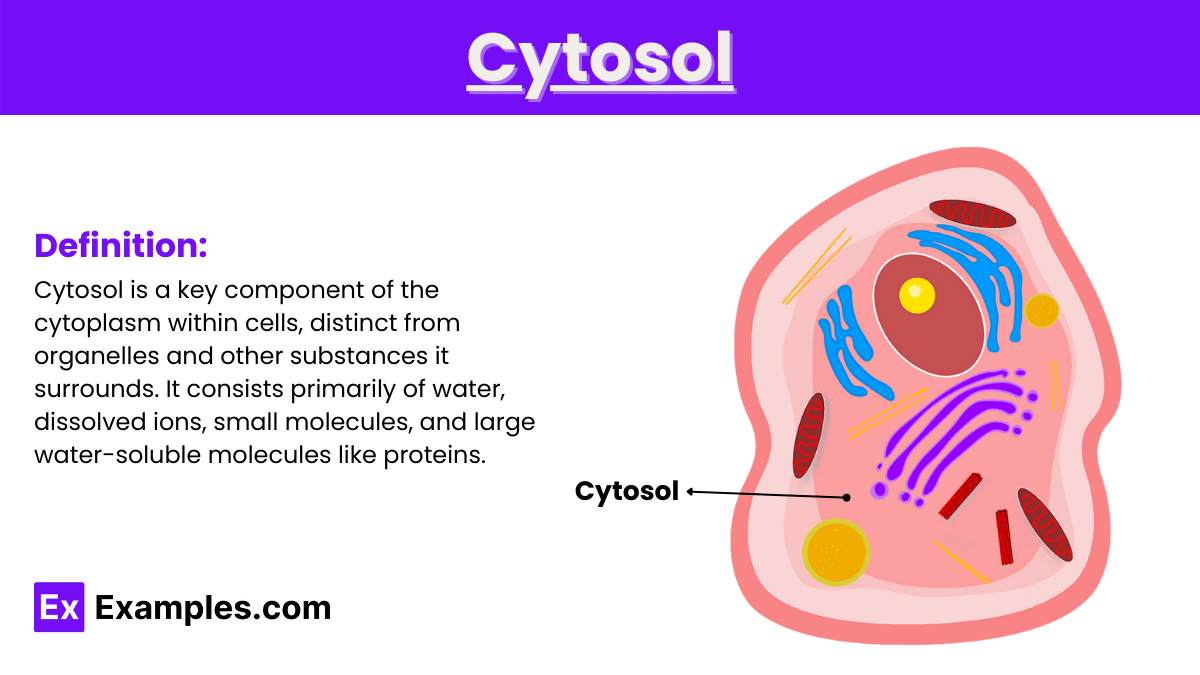 Cytosol

Definition:

Cytosol is a key component of the cytoplasm within cells, distinct from organelles and other substances it surrounds. It consists primarily of water, dissolved ions, small molecules, and large water-soluble molecules like proteins.

Cytosol

Ex Examples.com